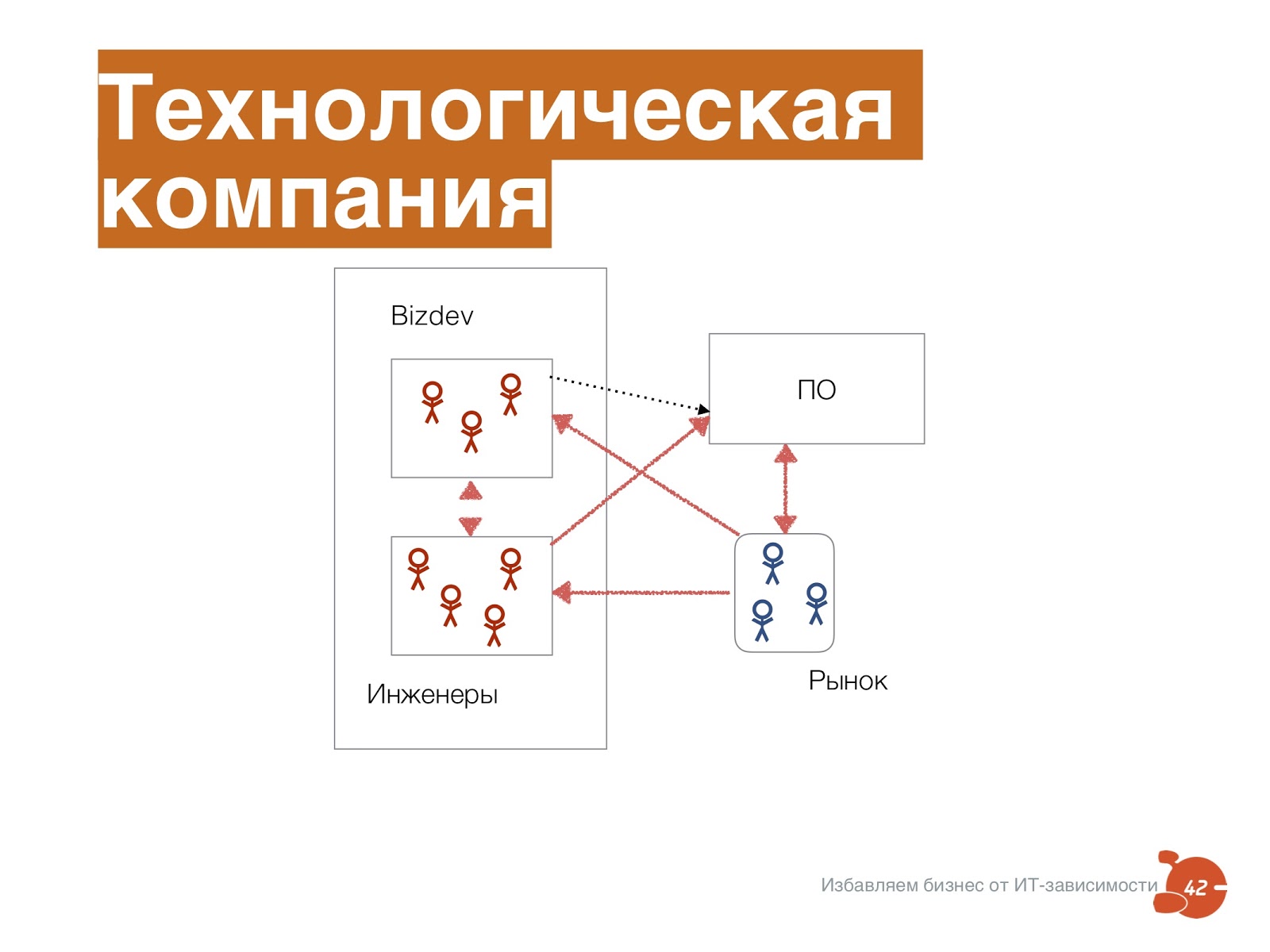 Технологическая компания

Bizdev

ПО

Инженеры

Рынок

Избавляем бизнес от ИТ-зависимости 42